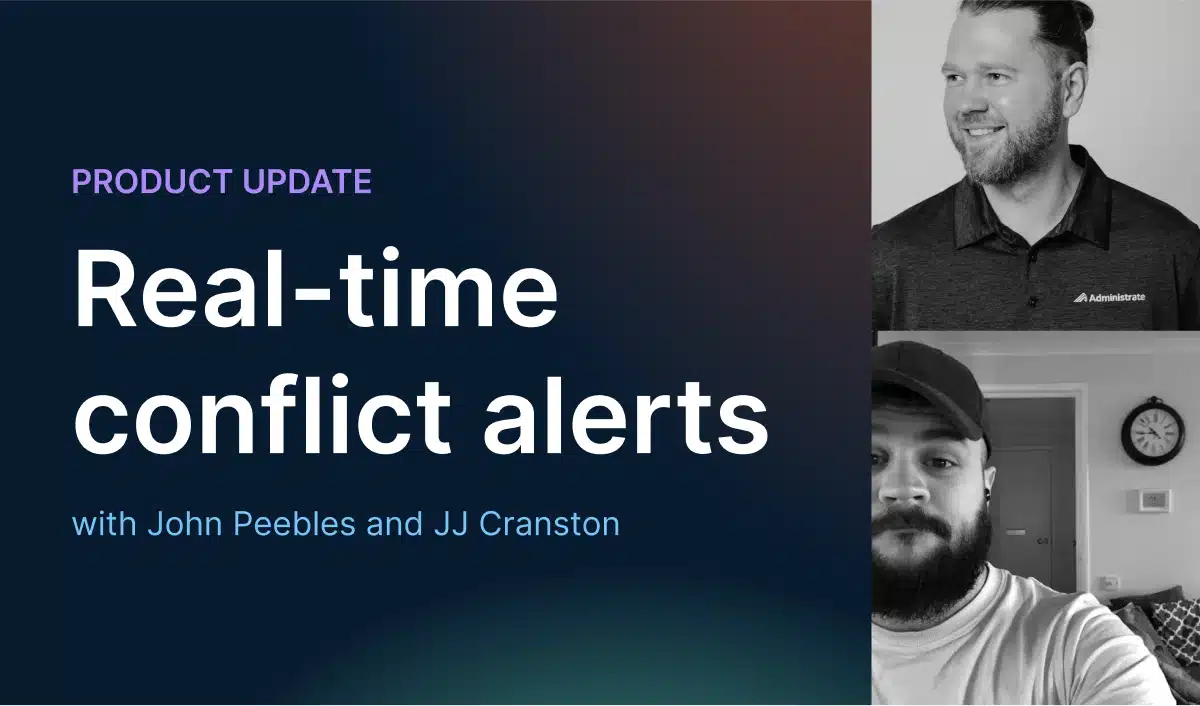 PRODUCT UPDATE

Real-time conflict alerts

with John Peebles and JJ Cranston

Administrate